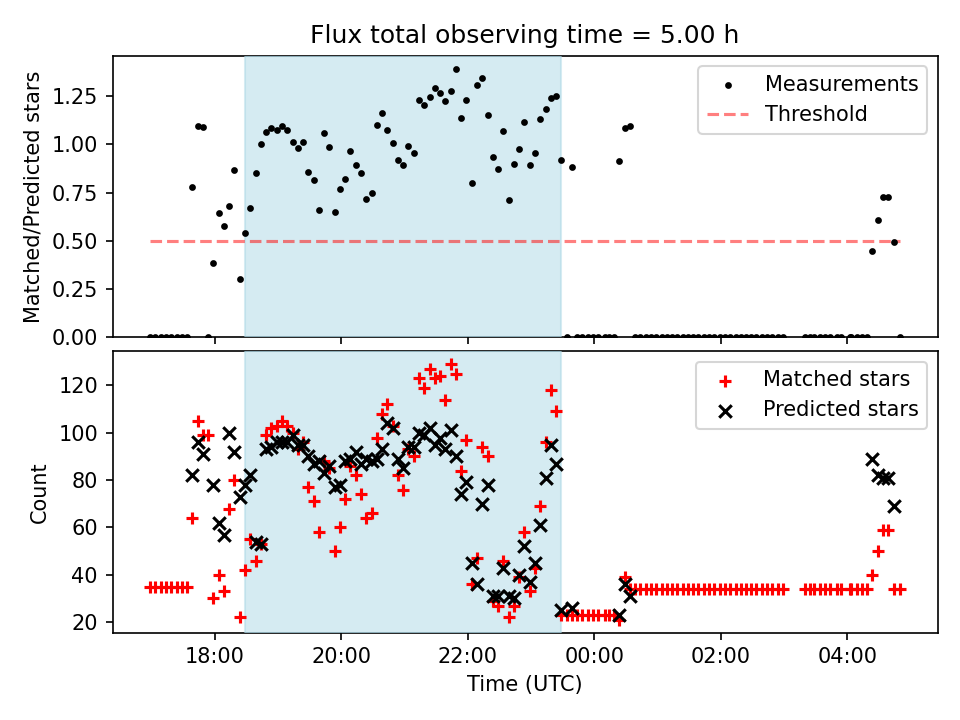 Flux total observing time = 5.00 h

Matched/Predicted stars

1.25
1.00
0.75
0.50
0.25
0.00

Measurements
Threshold

Count

120
100
80
60
40
20

Matched stars
Predicted stars

18:00
20:00
22:00
00:00
02:00
04:00

Time (UTC)